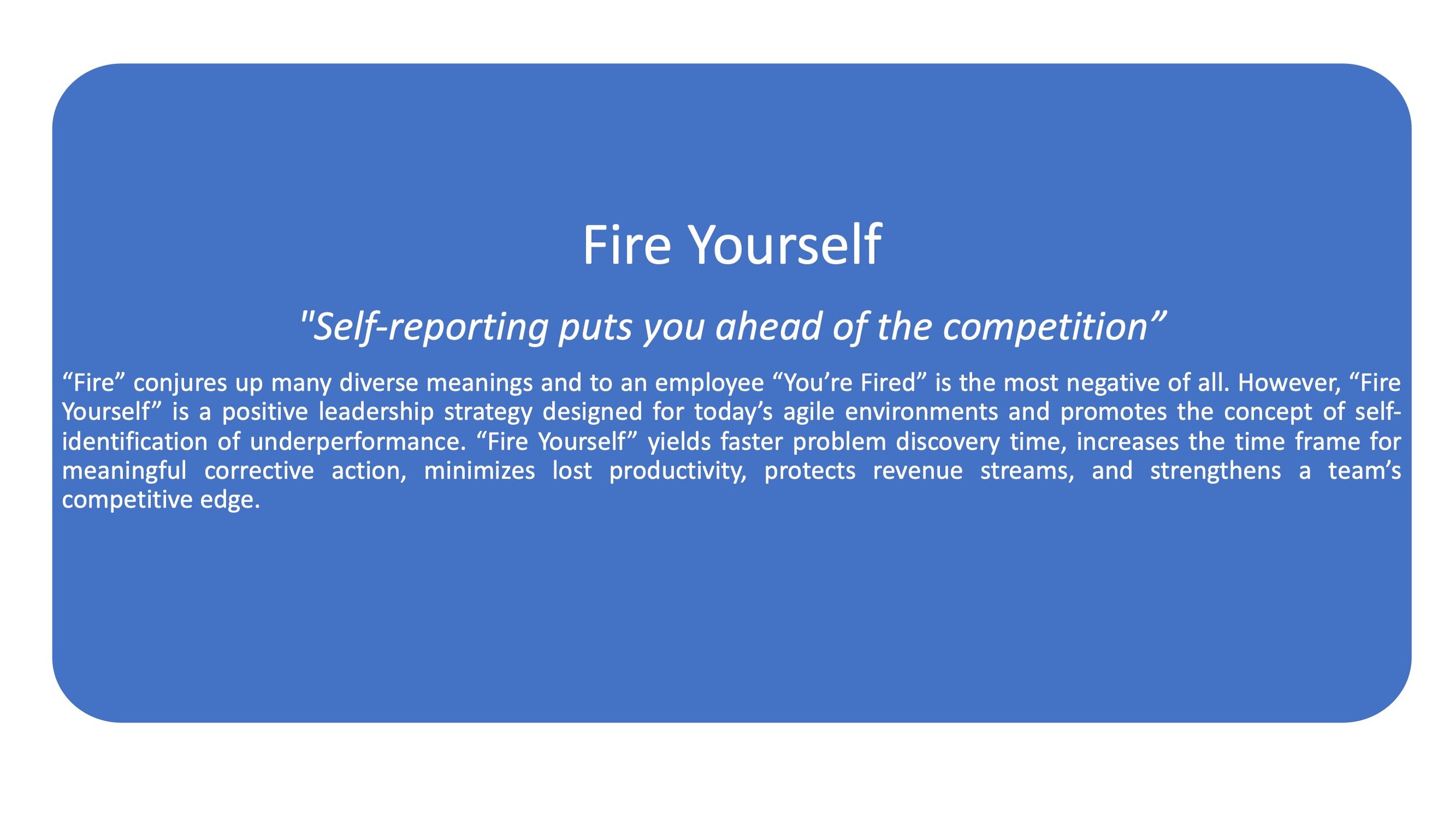 Fire Yourself

"Self-reporting puts you ahead of the competition”

“Fire” conjures up many diverse meanings and to an employee “You’re Fired” is the most negative of all. However, “Fire Yourself” is a positive leadership strategy designed for today’s agile environments and promotes the concept of self-identification of underperformance. “Fire Yourself” yields faster problem discovery time, increases the time frame for meaningful corrective action, minimizes lost productivity, protects revenue streams, and strengthens a team’s competitive edge.